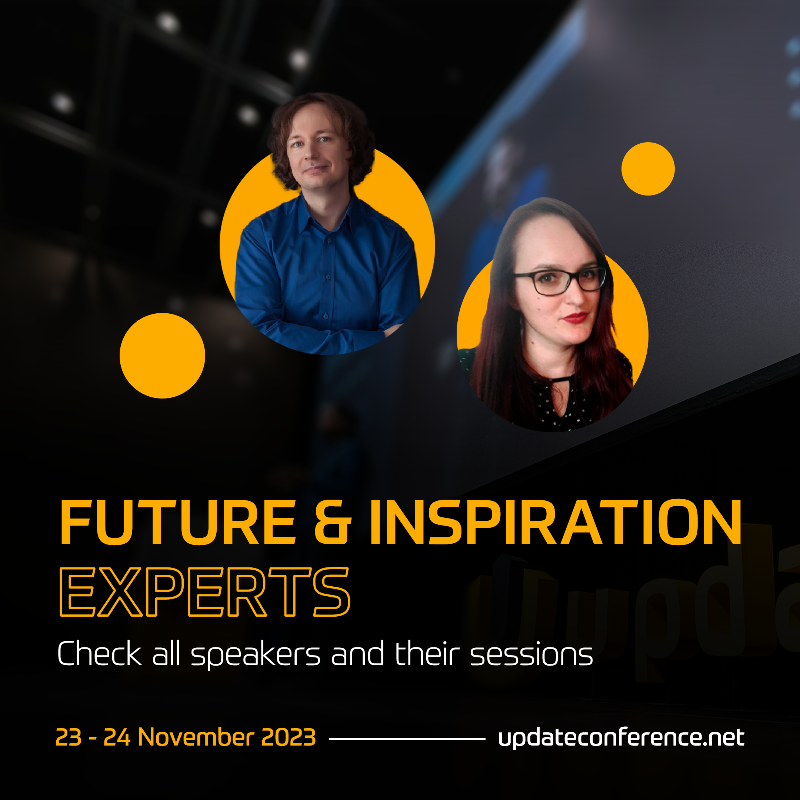 FUTURE & INSPIRATION
EXPERTS

Check all speakers and their sessions

23 - 24 November 2023 updateconference.net